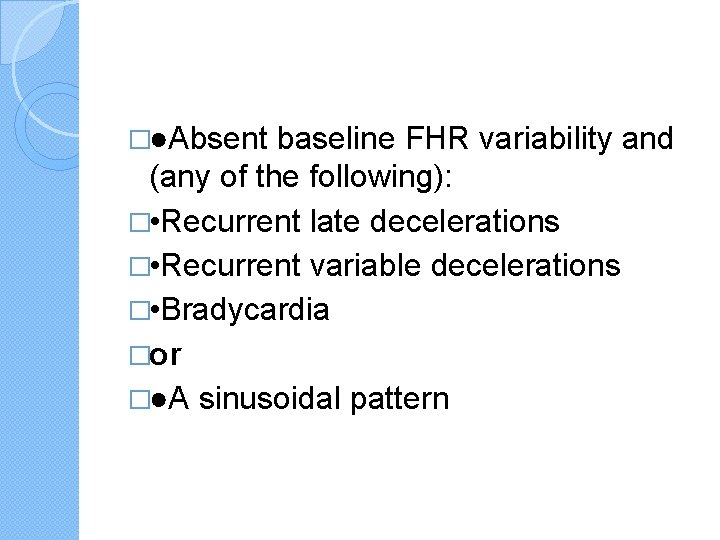 □●Absent baseline FHR variability and (any of the following):

□•Recurrent late decelerations

□•Recurrent variable decelerations

□•Bradycardia

□or

□●A sinusoidal pattern